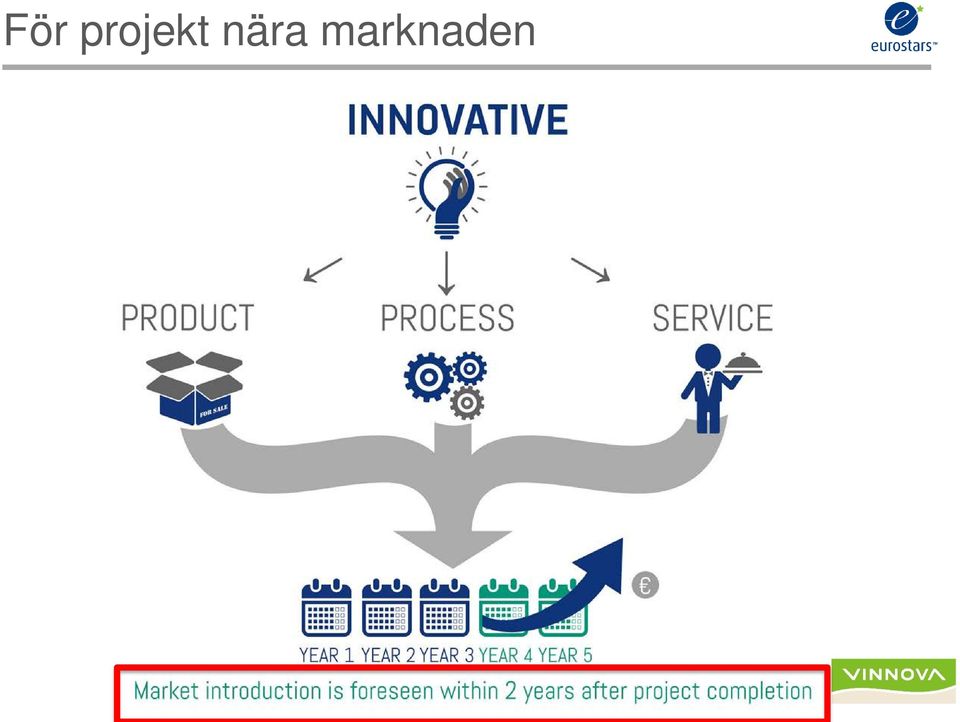 För projekt nära marknaden

eurostars™

INNOVATIVE

PRODUCT

PROCESS

SERVICE

FOR SALE

€

YEAR 1 YEAR 2 YEAR 3 YEAR 4 YEAR 5

Market introduction is foreseen within 2 years after project completion

VINNOVA